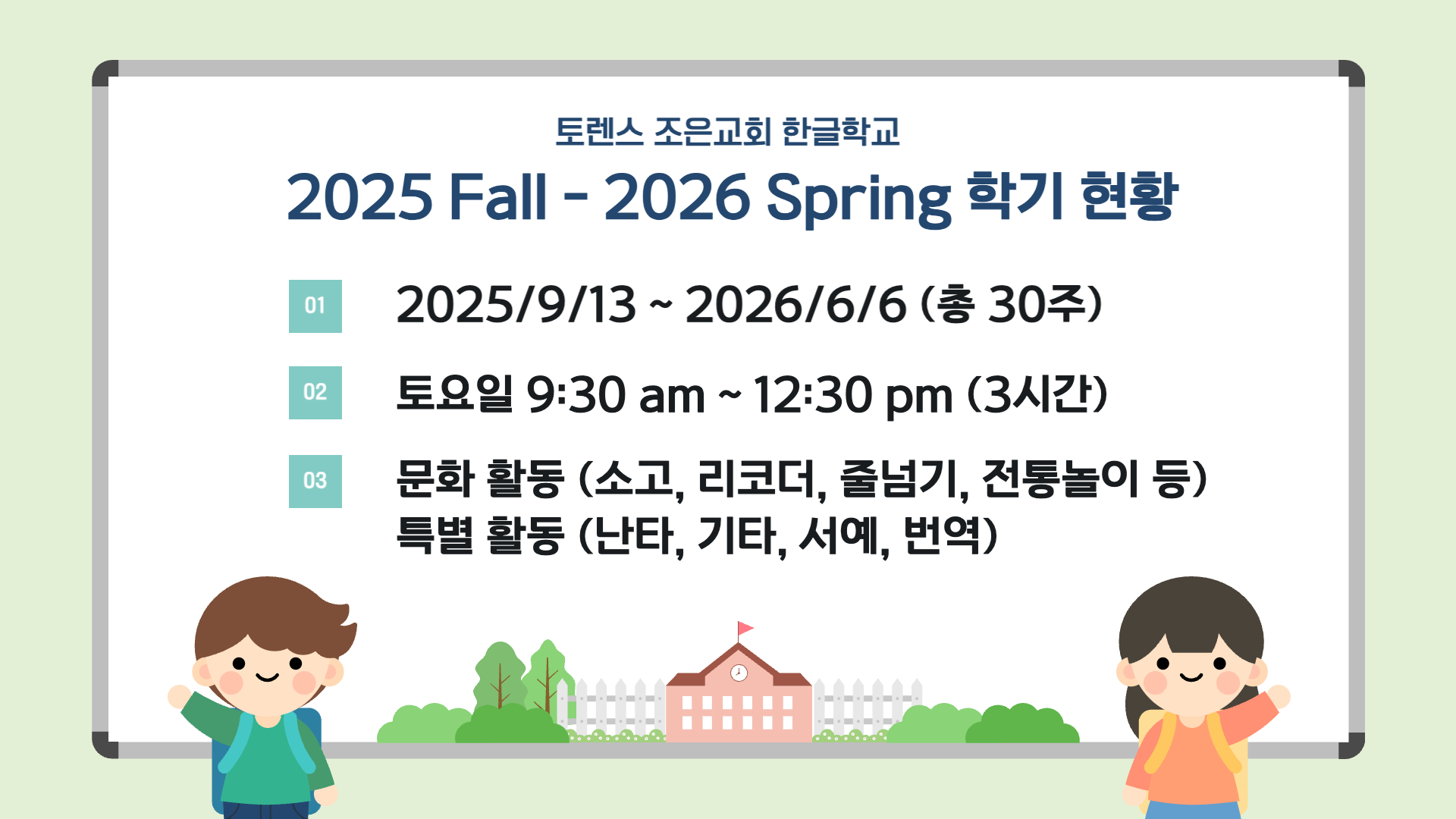 토렌스 조은교회 한글학교

2025 Fall - 2026 Spring 학기 현황

01 2025/9/13 ~ 2026/6/6 (총 30주)

02 토요일 9:30 am ~ 12:30 pm (3시간)

03 문화 활동 (소고, 리코더, 줄넘기, 전통놀이 등)
특별 활동 (난타, 기타, 서예, 번역)